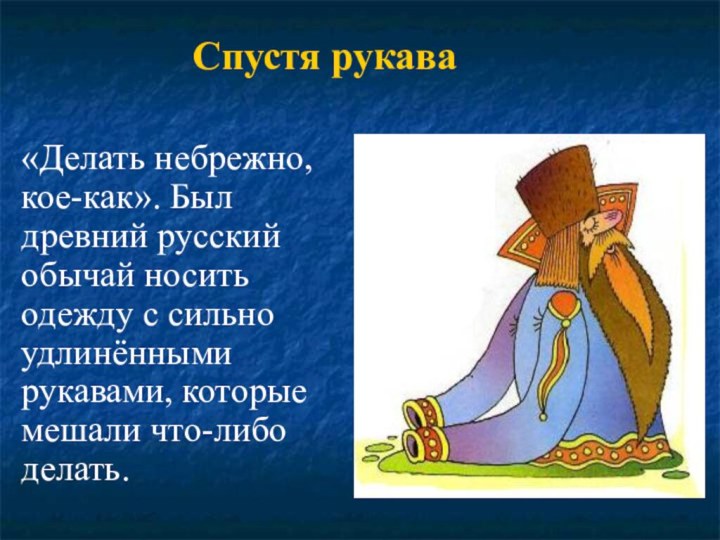 Спустя рукава

«Делать небрежно, кое-как». Был древний русский обычай носить одежду с сильно удлинёнными рукавами, которые мешали что-либо делать.